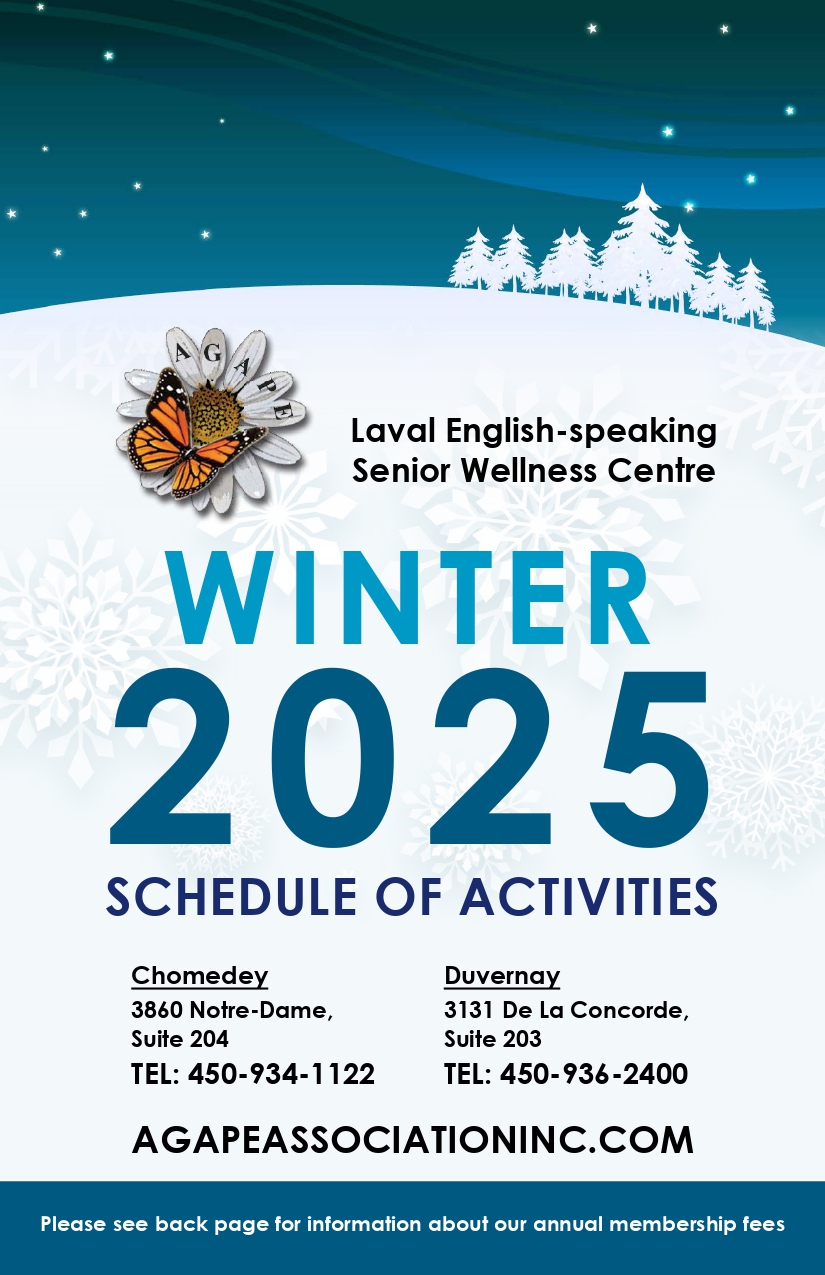 AGAPE

Laval English-speaking Senior Wellness Centre

WINTER 2025

SCHEDULE OF ACTIVITIES

Chomedey
3860 Notre-Dame, Suite 204
TEL: 450-934-1122

Duvernay
3131 De La Concorde, Suite 203
TEL: 450-936-2400

AGAPEASSOCIATIONINC.COM

Please see back page for information about our annual membership fees